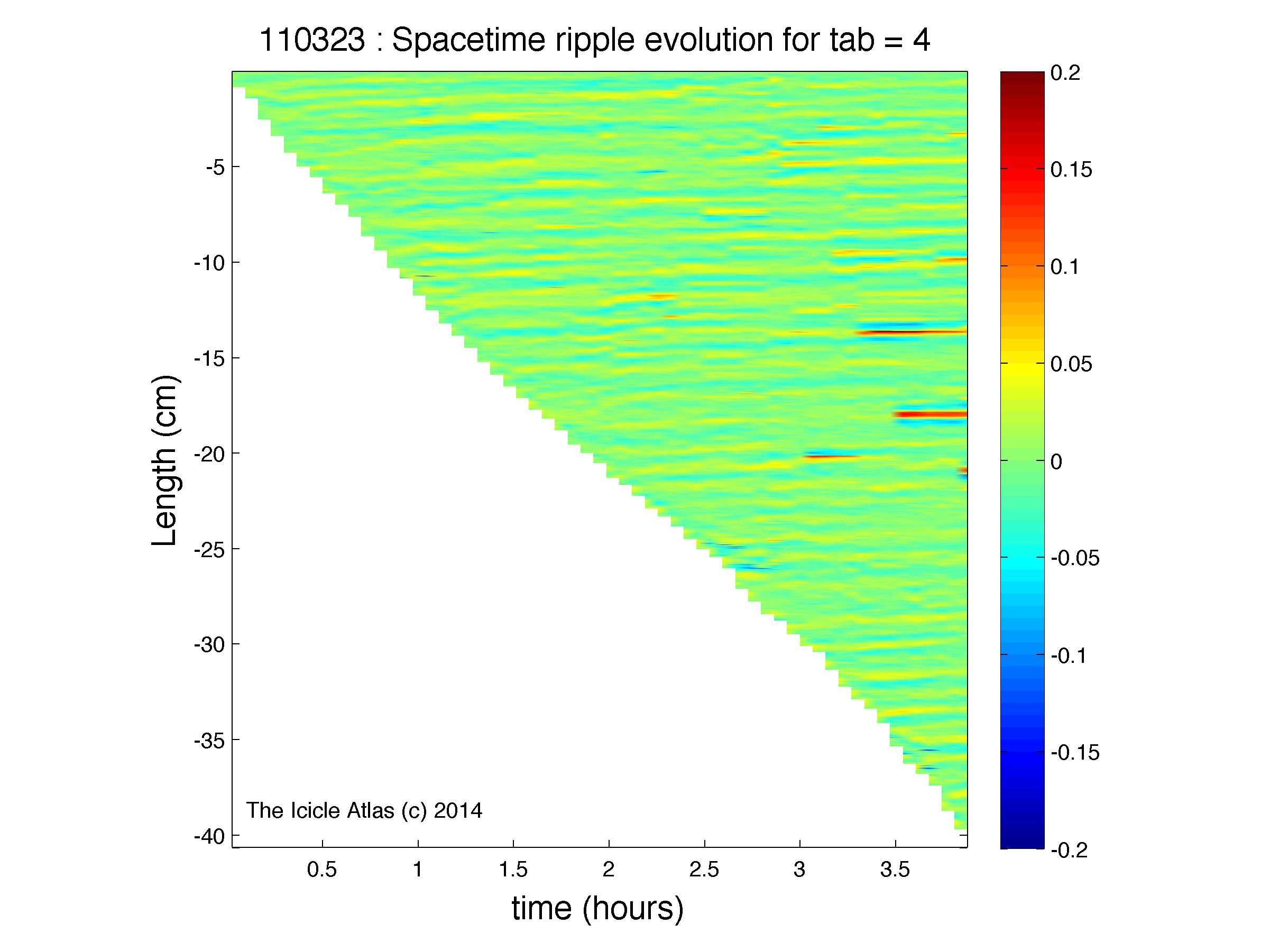 110323 : Spacetime ripple evolution for tab = 4

Length (cm)

-5
-10
-15
-20
-25
-30
-35
-40

The Icicle Atlas (c) 2014

0.5
1
1.5
2
2.5
3
3.5

time (hours)

0.2
0.15
0.1
0.05
0
-0.05
-0.1
-0.15
-0.2